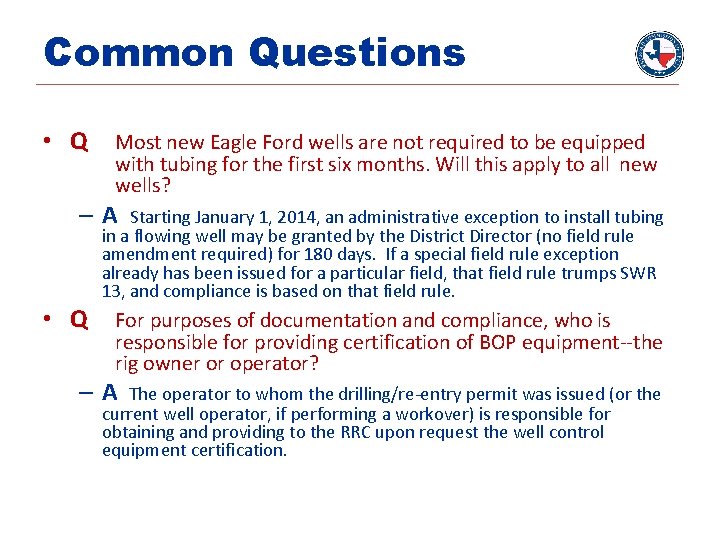 Common Questions

• Q Most new Eagle Ford wells are not required to be equipped with tubing for the first six months. Will this apply to all new wells?

– A Starting January 1, 2014, an administrative exception to install tubing in a flowing well may be granted by the District Director (no field rule amendment required) for 180 days. If a special field rule exception already has been issued for a particular field, that field rule trumps SWR 13, and compliance is based on that field rule.

• Q For purposes of documentation and compliance, who is responsible for providing certification of BOP equipment--the rig owner or operator?

– A The operator to whom the drilling/re-entry permit was issued (or the current well operator, if performing a workover) is responsible for obtaining and providing to the RRC upon request the well control equipment certification.